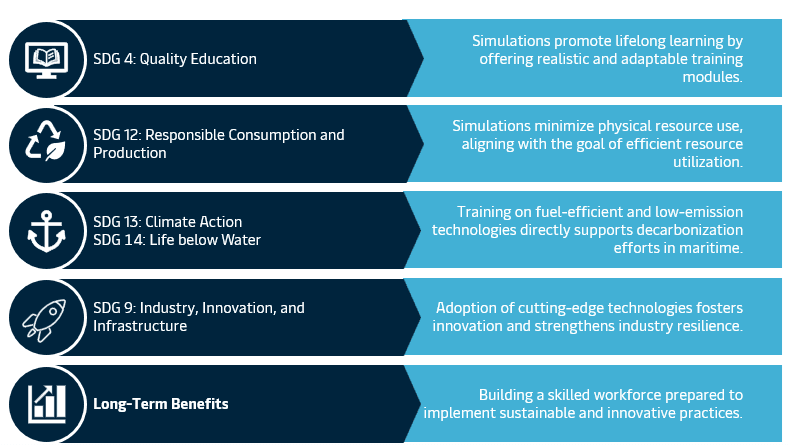 SDG 4: Quality Education

Simulations promote lifelong learning by offering realistic and adaptable training modules.

SDG 12: Responsible Consumption and Production

Simulations minimize physical resource use, aligning with the goal of efficient resource utilization.

SDG 13: Climate Action
SDG 14: Life below Water

Training on fuel-efficient and low-emission technologies directly supports decarbonization efforts in maritime.

SDG 9: Industry, Innovation, and Infrastructure

Adoption of cutting-edge technologies fosters innovation and strengthens industry resilience.

Long-Term Benefits

Building a skilled workforce prepared to implement sustainable and innovative practices.